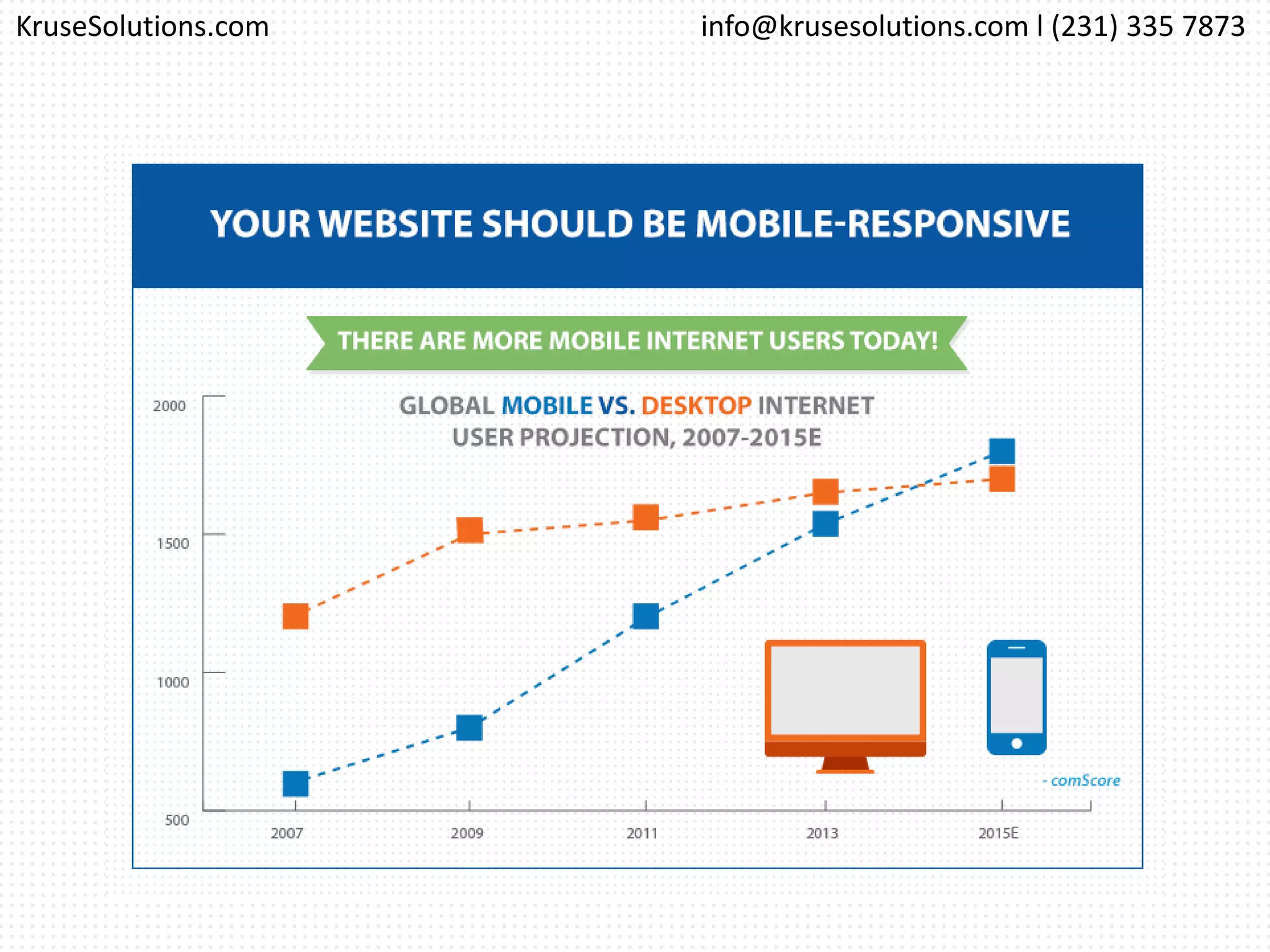 KruseSolutions.com

info@krusesolutions.com l (231) 335 7873

YOUR WEBSITE SHOULD BE MOBILE-RESPONSIVE

THERE ARE MORE MOBILE INTERNET USERS TODAY!

GLOBAL MOBILE VS. DESKTOP INTERNET USER PROJECTION, 2007-2015E

2000

1500

1000

500

2007

2009

2011

2013

2015E

- comScore